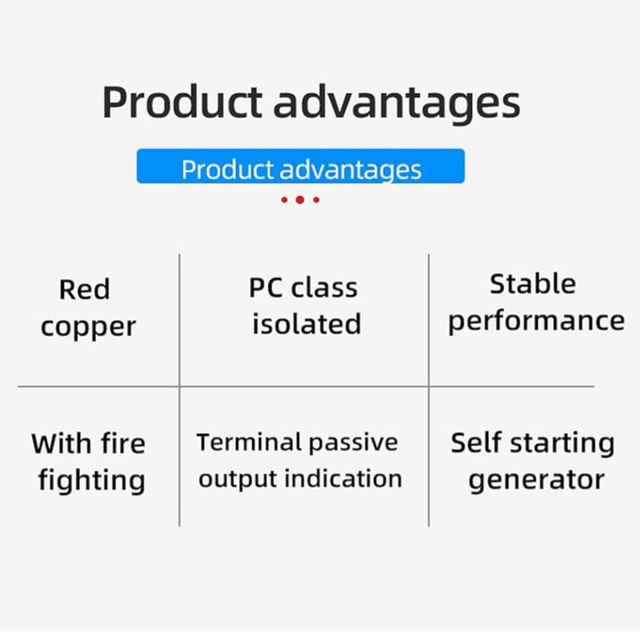 Product advantages

Product advantages

| Red copper | PC class isolated | Stable performance |
|---|---|---|
| With fire fighting | Terminal passive output indication | Self starting generator |